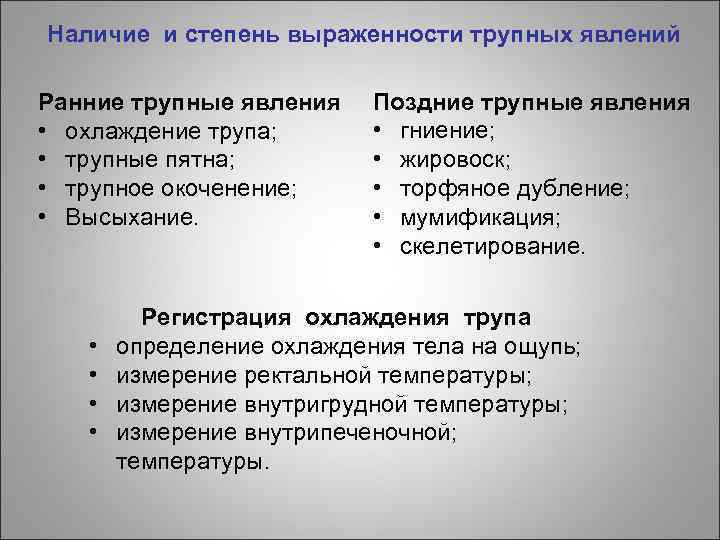 Наличие и степень выраженности трупных явлений

Ранние трупные явления
• охлаждение трупа;
• трупные пятна;
• трупное окоченение;
• Высыхание.

Поздние трупные явления
• гниение;
• жировоск;
• торфяное дубление;
• мумификация;
• скелетирование.

Регистрация охлаждения трупа
• определение охлаждения тела на ощупь;
• измерение ректальной температуры;
• измерение внутригрудной температуры;
• измерение внутрипеченочной; температуры.